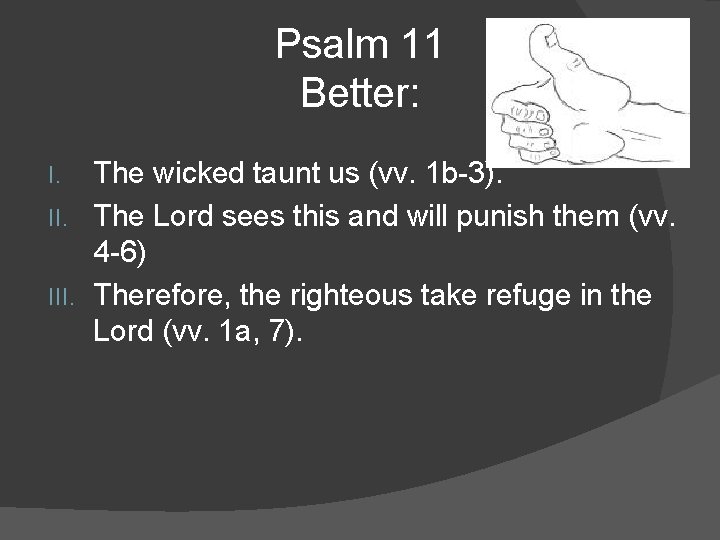 Psalm 11
Better:

I. The wicked taunt us (vv. 1b-3).
II. The Lord sees this and will punish them (vv. 4-6)
III. Therefore, the righteous take refuge in the Lord (vv. 1a, 7).